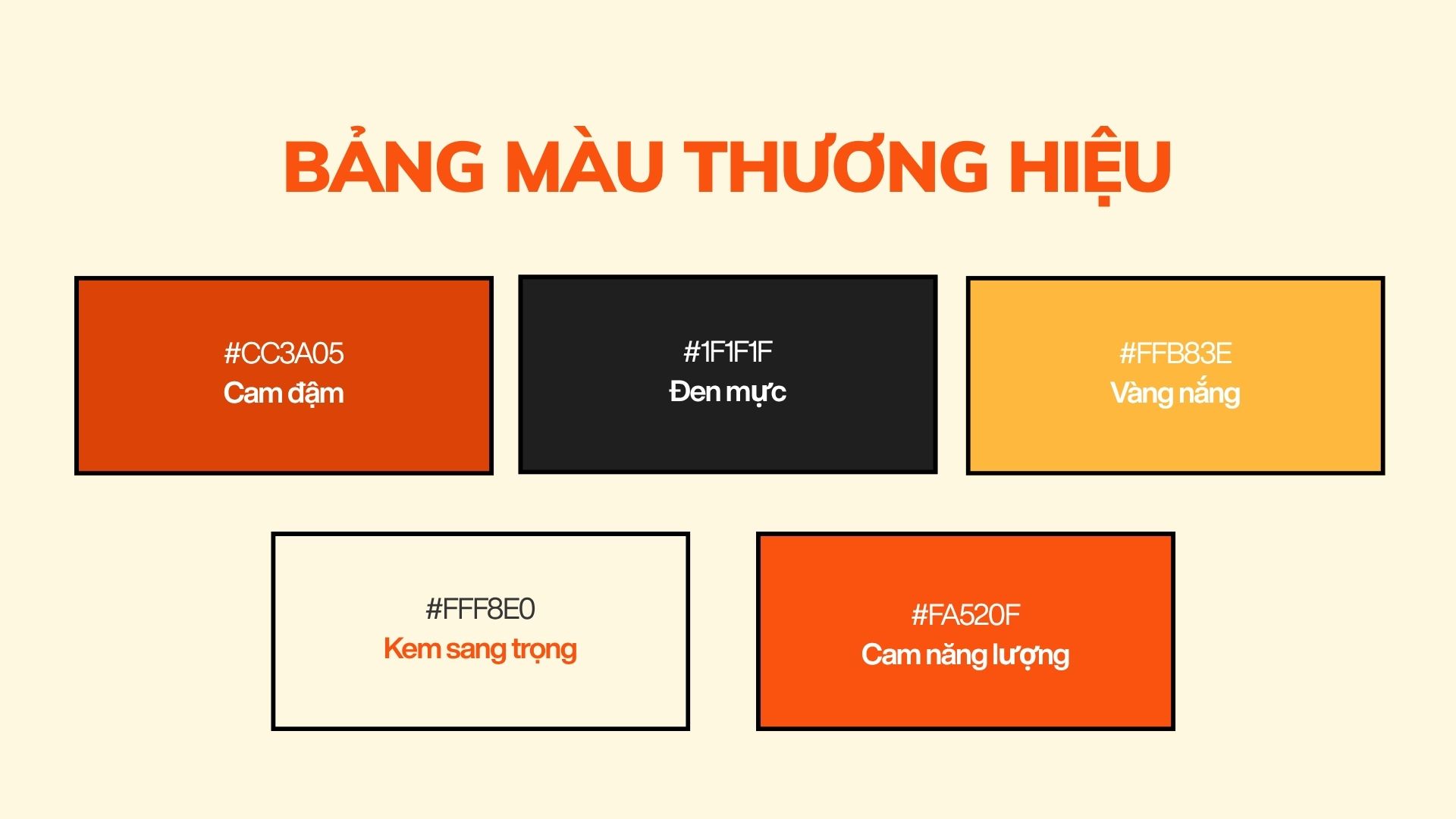 BẢNG MÀU THƯƠNG HIỆU

#CC3A05
Cam đậm

#1F1F1F
Đen mực

#FFB83E
Vàng nắng

#FFF8E0
Kem sang trọng

#FA520F
Cam năng lượng